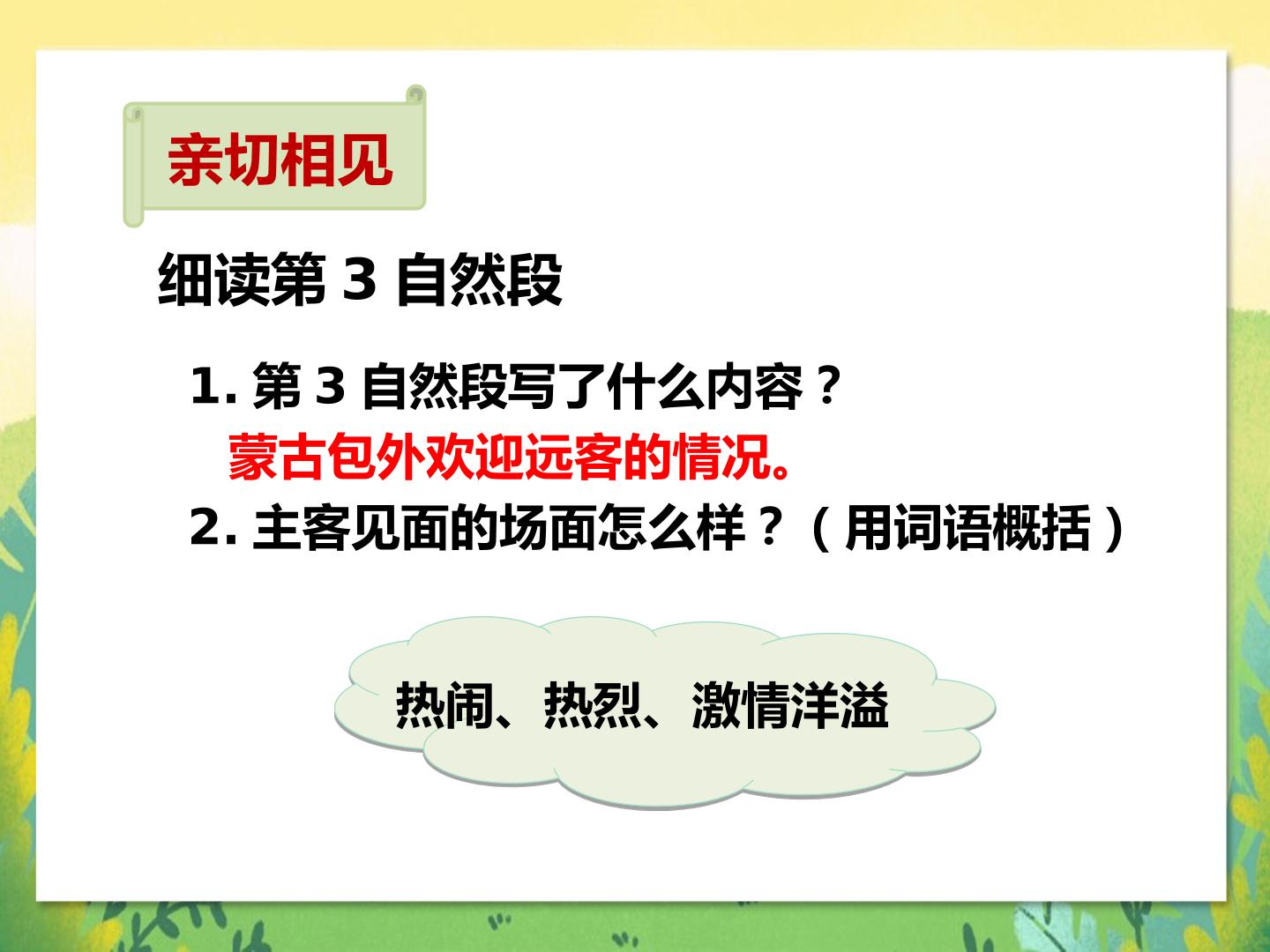 亲切相见

细读第 3 自然段

1. 第 3 自然段写了什么内容？
蒙古包外欢迎远客的情况。
2. 主客见面的场面怎么样？（用词语概括）

热闹、热烈、激情洋溢